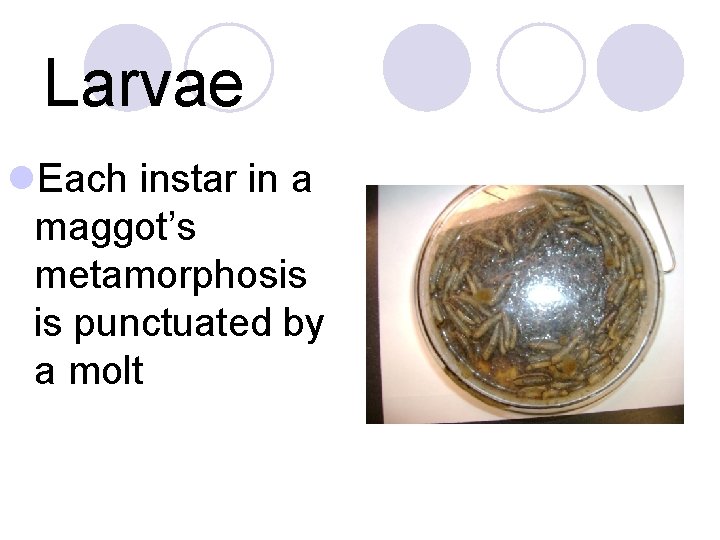 Larvae

Each instar in a maggot’s metamorphosis is punctuated by a molt